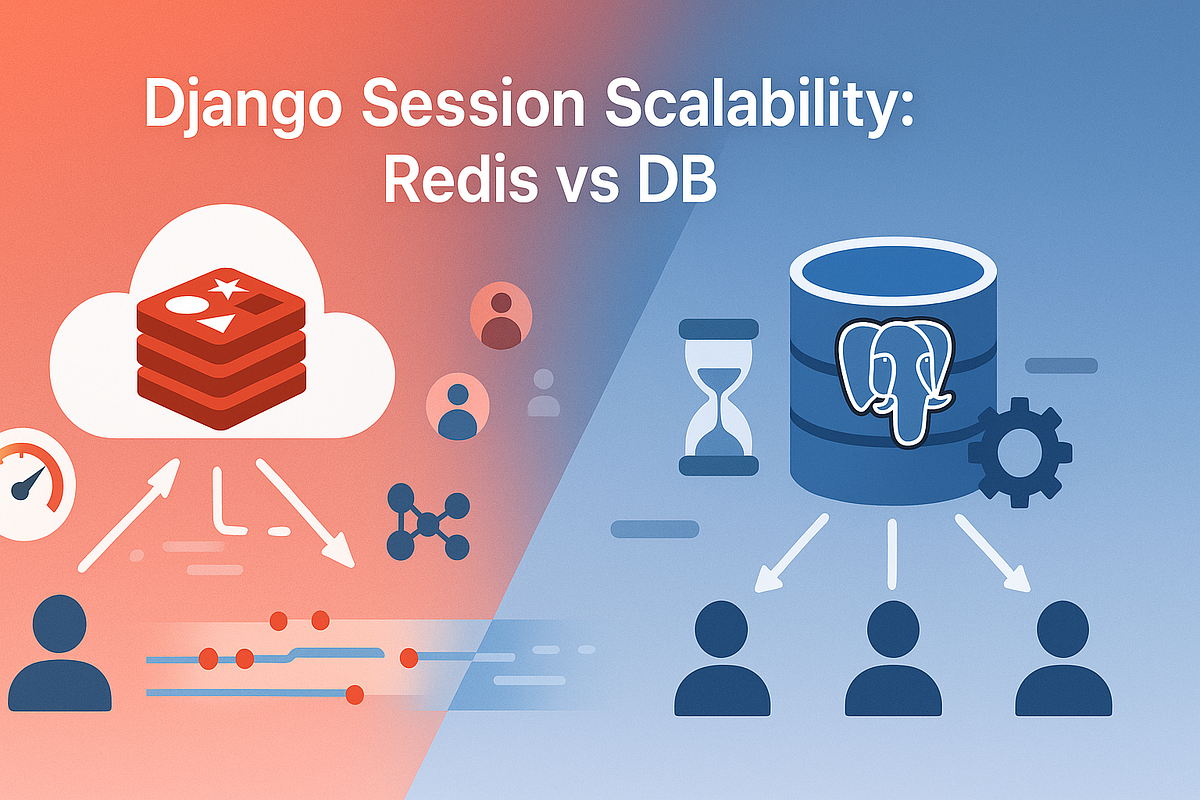 Django Session Scalability: Redis vs DB